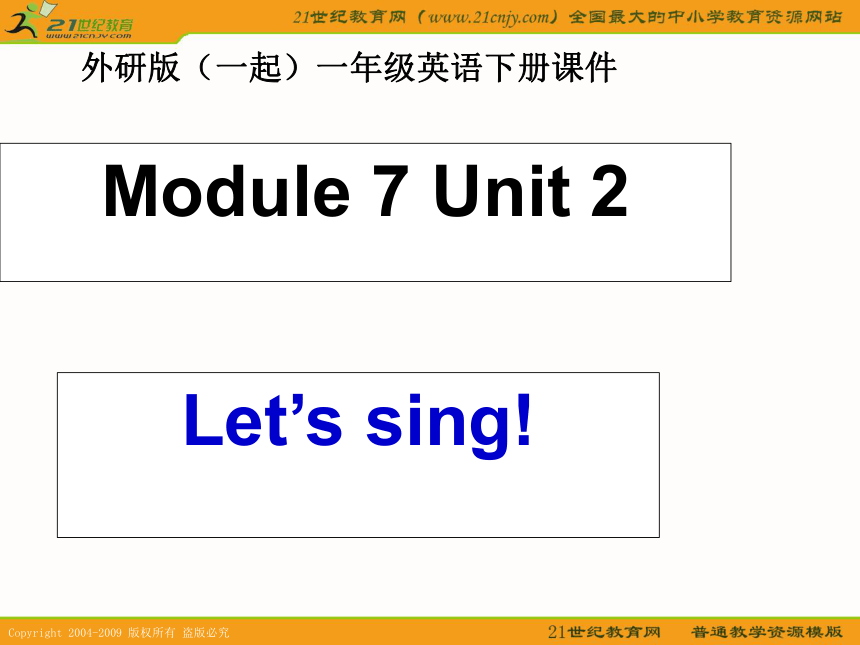 21世纪教育 www.21cnjy.com

21世纪教育网（www.21cnjy.com）全国最大的中小学教育资源网站

外研版（一起）一年级英语下册课件

Module 7 Unit 2

Let’s sing!

Copyright 2004-2009 版权所有 盗版必究

21世纪教育网 普通教学资源模版